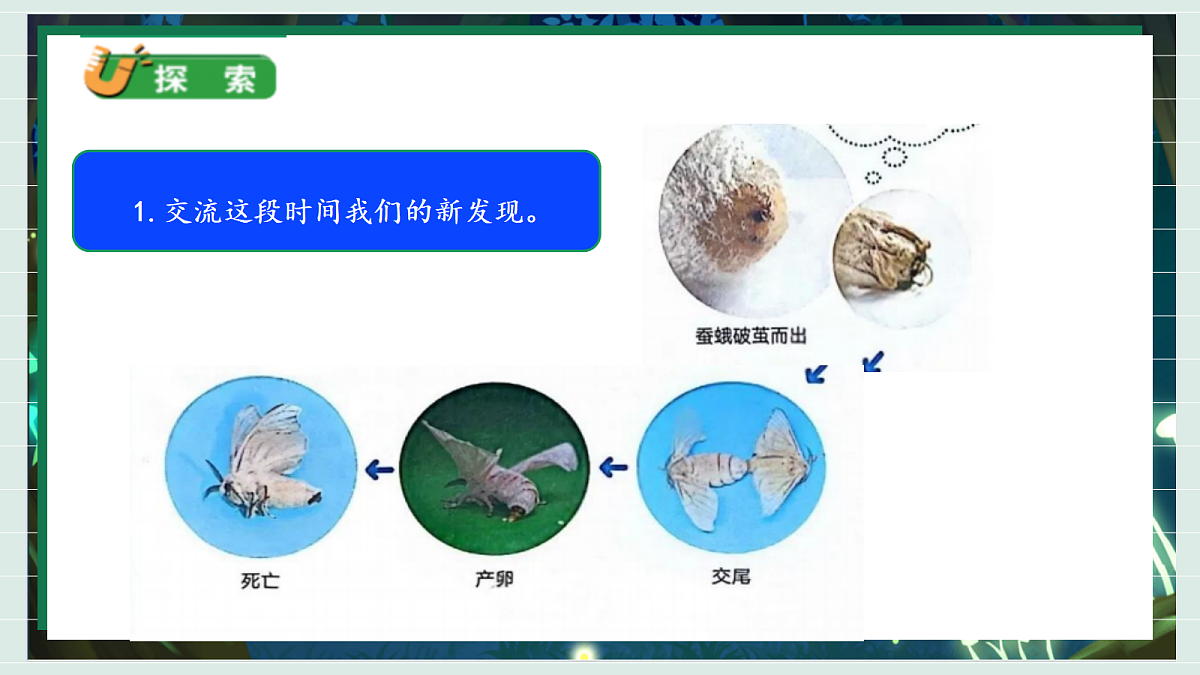 探索

1. 交流这段时间我们的新发现。

蚕蛾破茧而出

死亡

产卵

交尾